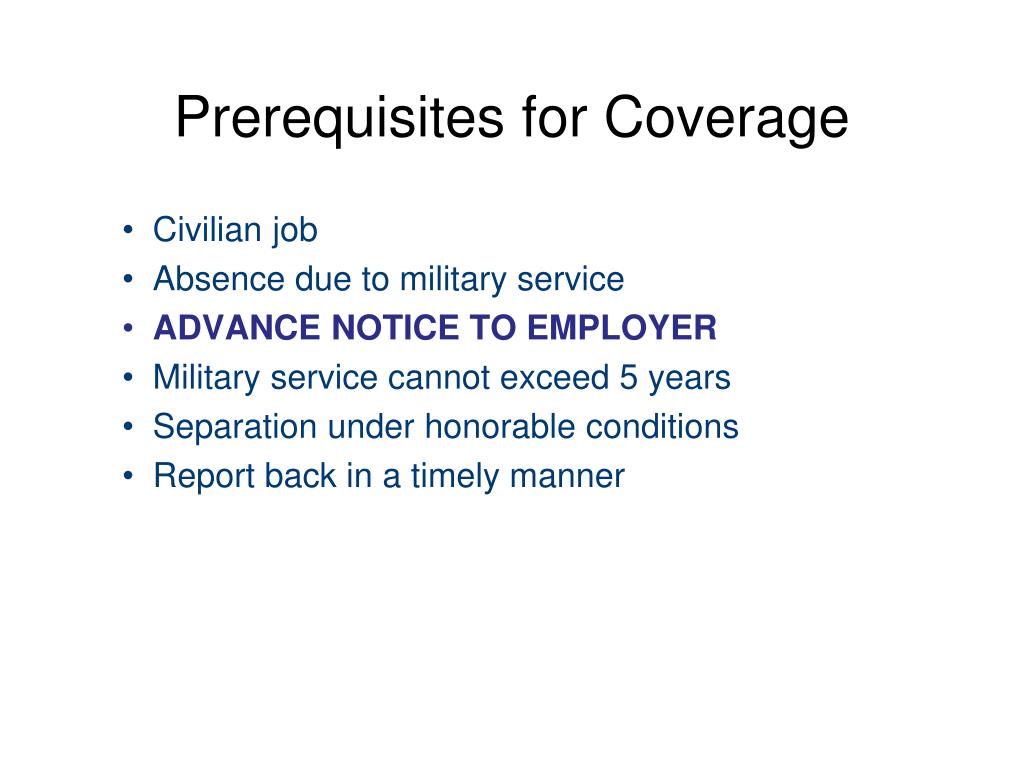 Prerequisites for Coverage

• Civilian job
• Absence due to military service
• ADVANCE NOTICE TO EMPLOYER
• Military service cannot exceed 5 years
• Separation under honorable conditions
• Report back in a timely manner